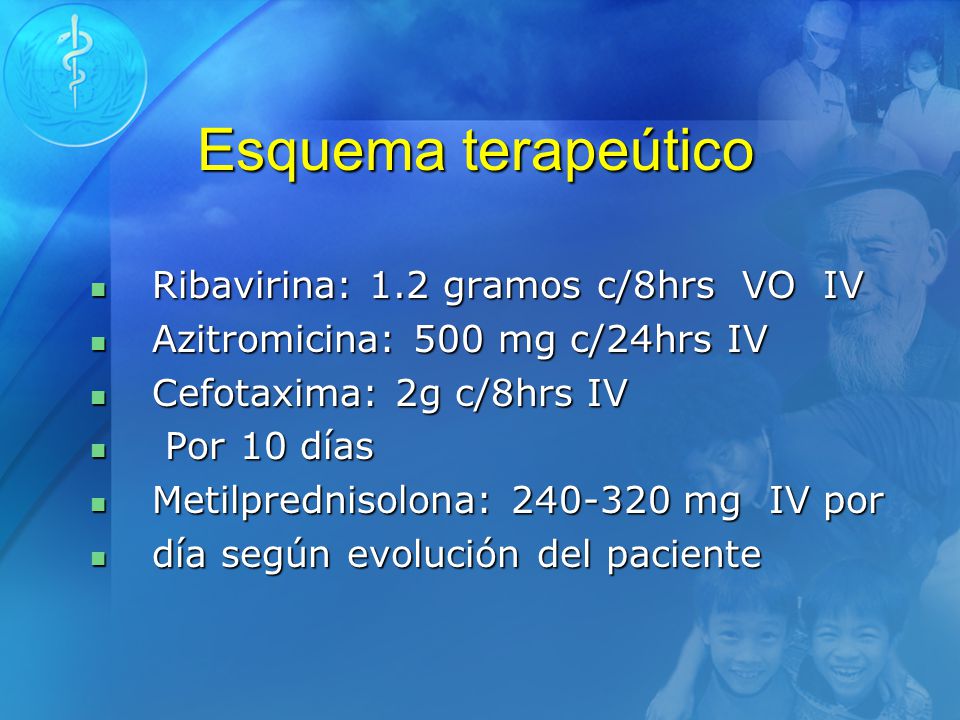 Esquema terapeútico

- Ribavirina: 1.2 gramos c/8hrs VO IV
- Azitromicina: 500 mg c/24hrs IV
- Cefotaxima: 2g c/8hrs IV
- Por 10 días
- Metilprednisolona: 240-320 mg IV por
- día según evolución del paciente